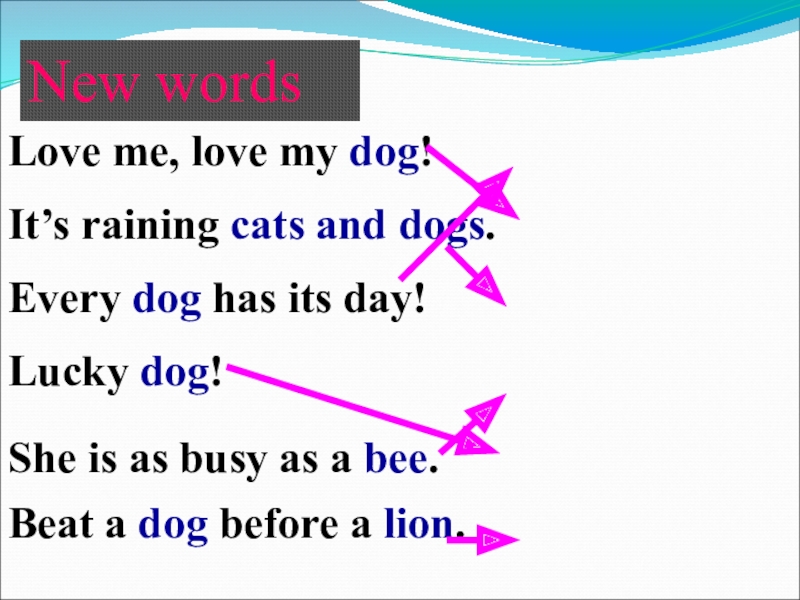 New words

Love me, love my dog!

It’s raining cats and dogs.

Every dog has its day!

Lucky dog!

She is as busy as a bee.

Beat a dog before a lion.